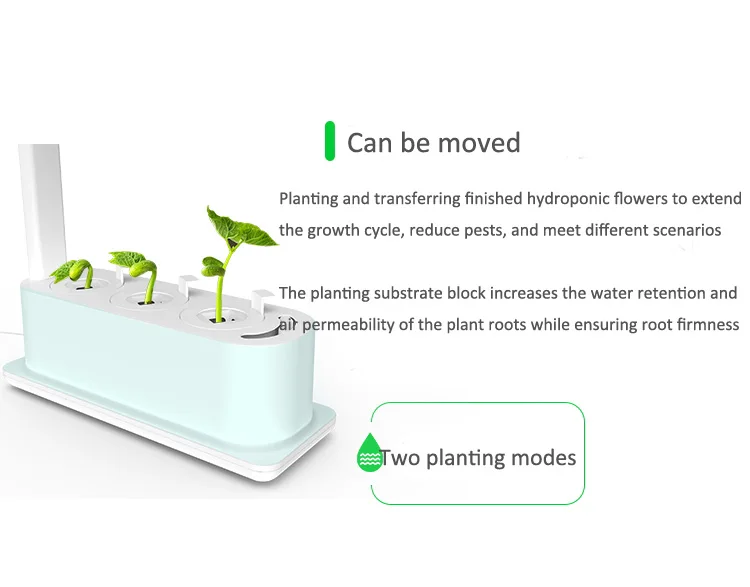 Can be moved

Planting and transferring finished hydroponic flowers to extend the growth cycle, reduce pests, and meet different scenarios

The planting substrate block increases the water retention and air permeability of the plant roots while ensuring root firmness

Two planting modes